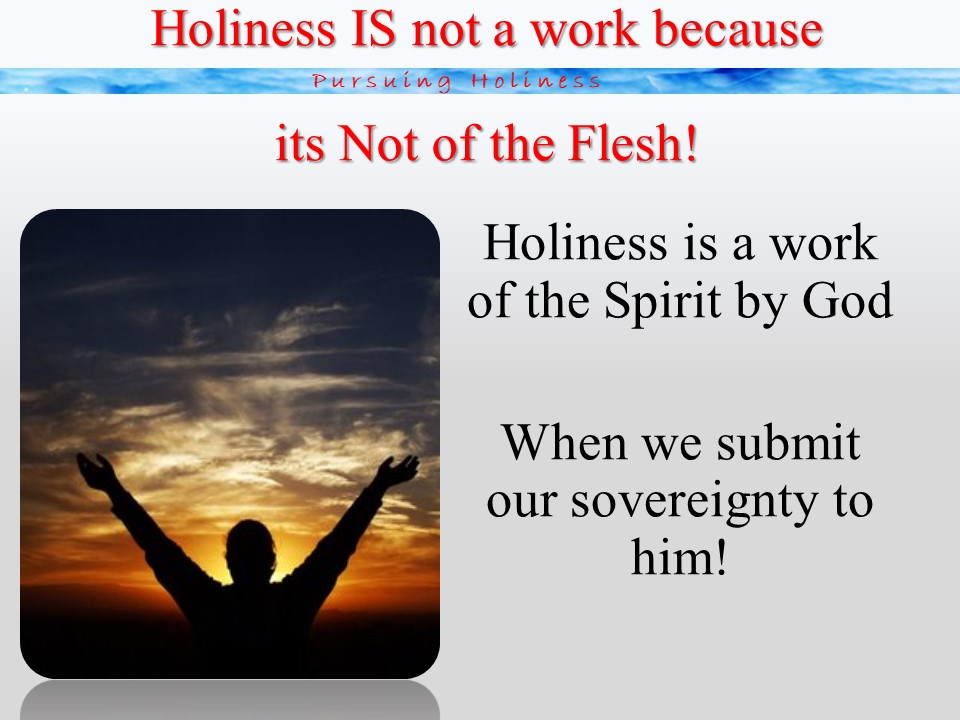 Holiness IS not a work because

Pursuing Holiness

its Not of the Flesh!

Holiness is a work of the Spirit by God

When we submit our sovereignty to him!